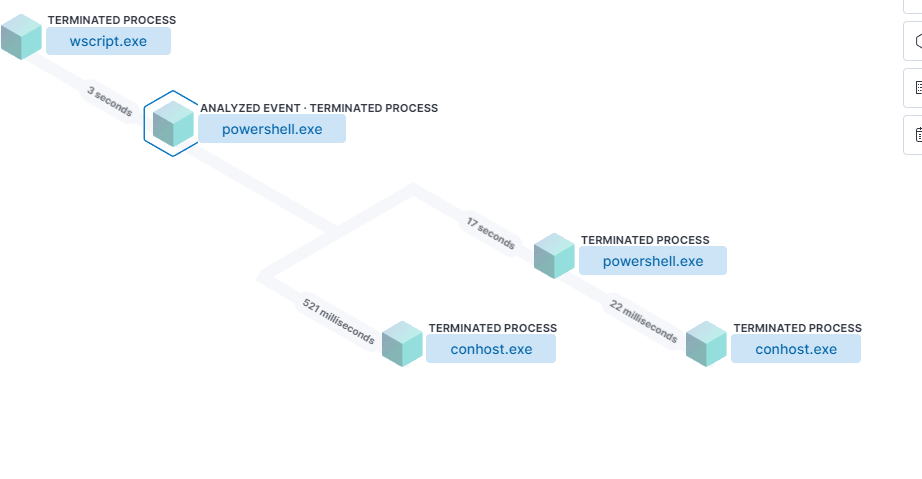 TERMINATED PROCESS
wscript.exe

3 seconds

ANALYZED EVENT · TERMINATED PROCESS
powershell.exe

17 seconds

TERMINATED PROCESS
powershell.exe

521 milliseconds

TERMINATED PROCESS
conhost.exe

22 milliseconds

TERMINATED PROCESS
conhost.exe